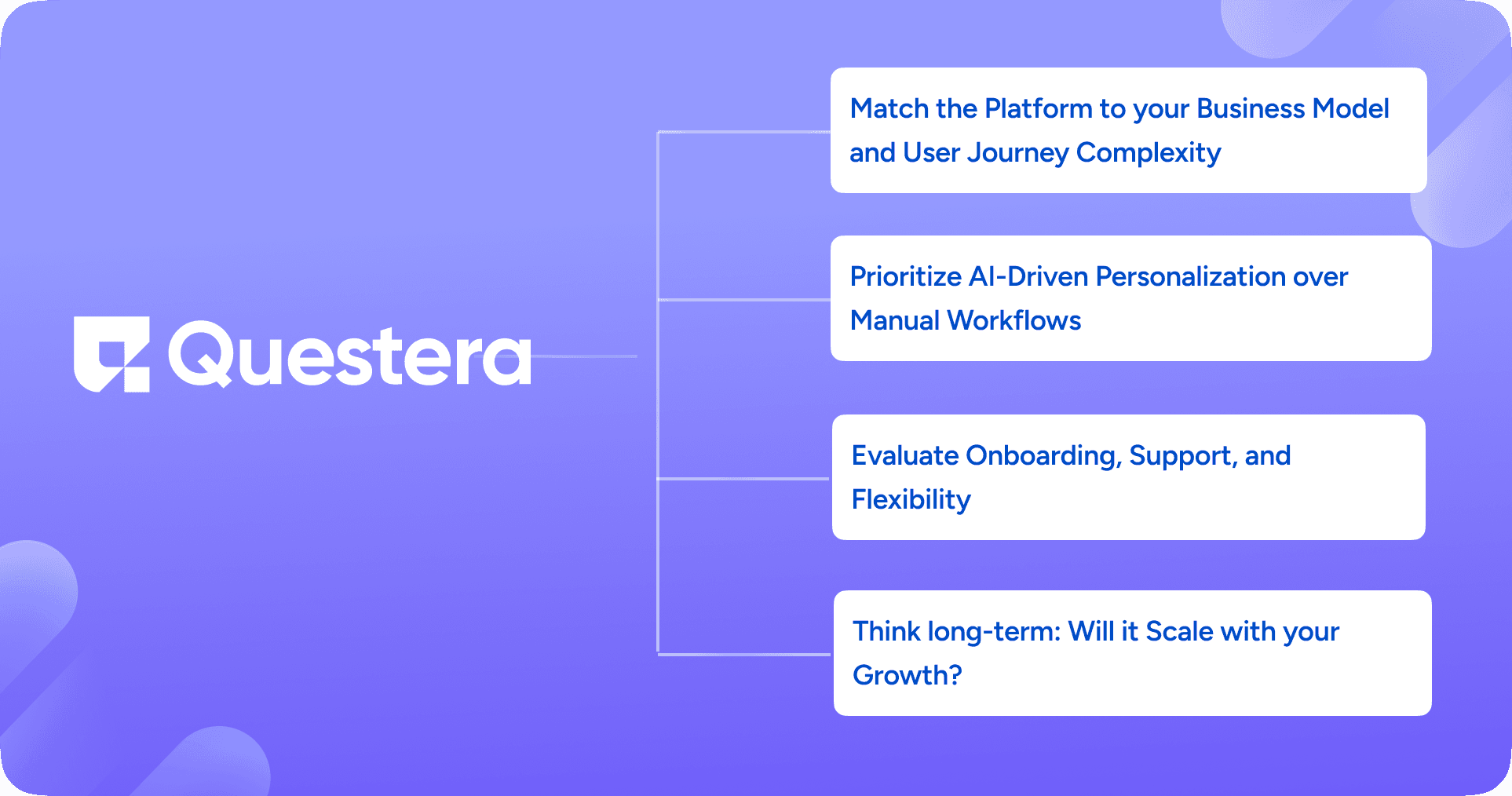 Questera

Match the Platform to your Business Model and User Journey Complexity

Prioritize AI-Driven Personalization over Manual Workflows

Evaluate Onboarding, Support, and Flexibility

Think long-term: Will it Scale with your Growth?